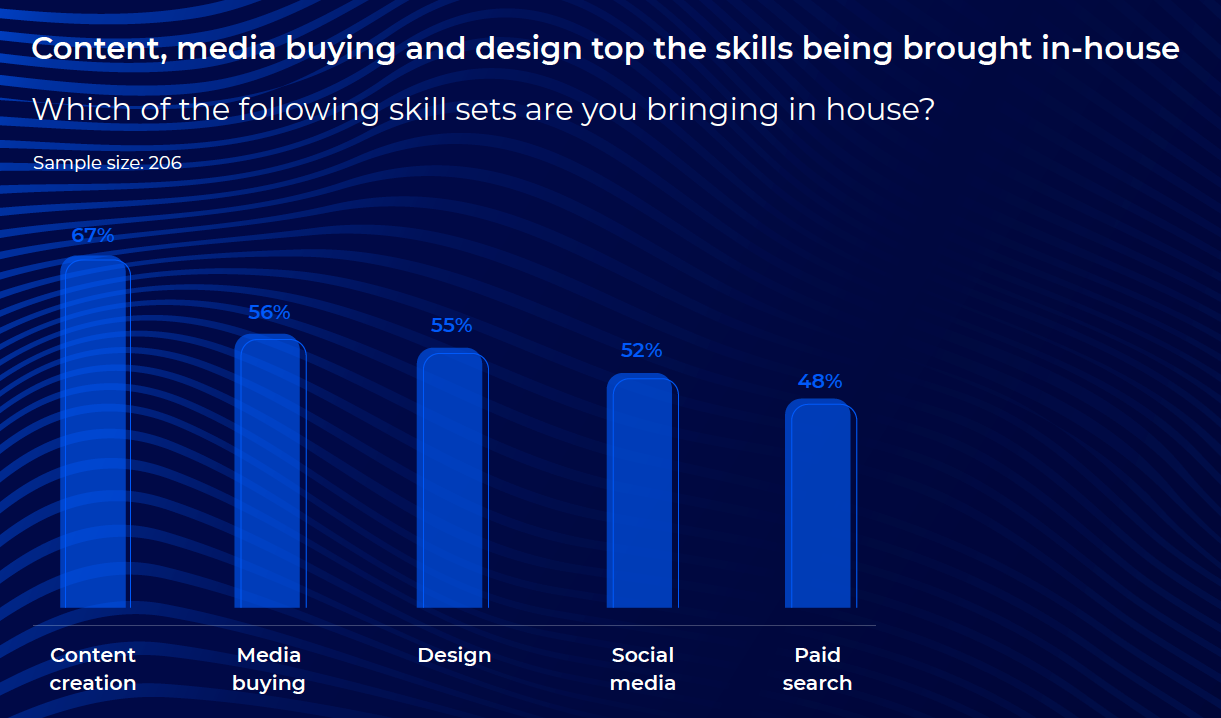 Content, media buying and design top the skills being brought in-house

Which of the following skill sets are you bringing in house?

Sample size: 206

67%

56%

55%

52%

48%

Content creation

Media buying

Design

Social media

Paid search